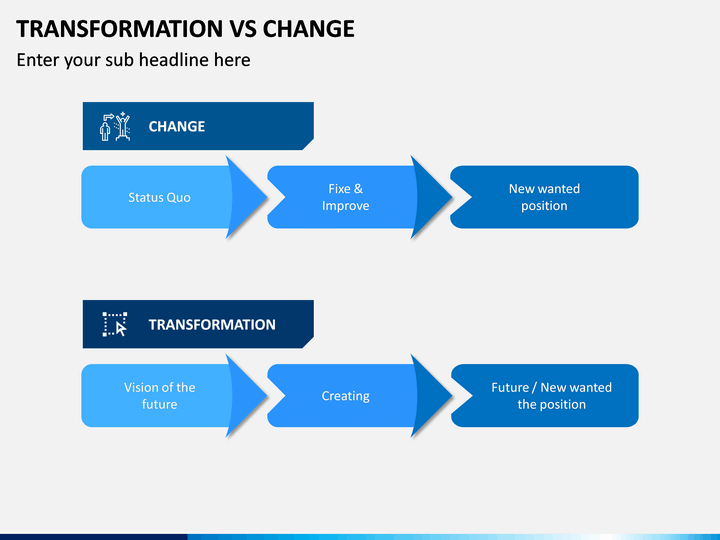 TRANSFORMATION VS CHANGE

Enter your sub headline here

CHANGE

Status Quo

Fixe & Improve

New wanted position

TRANSFORMATION

Vision of the future

Creating

Future / New wanted the position